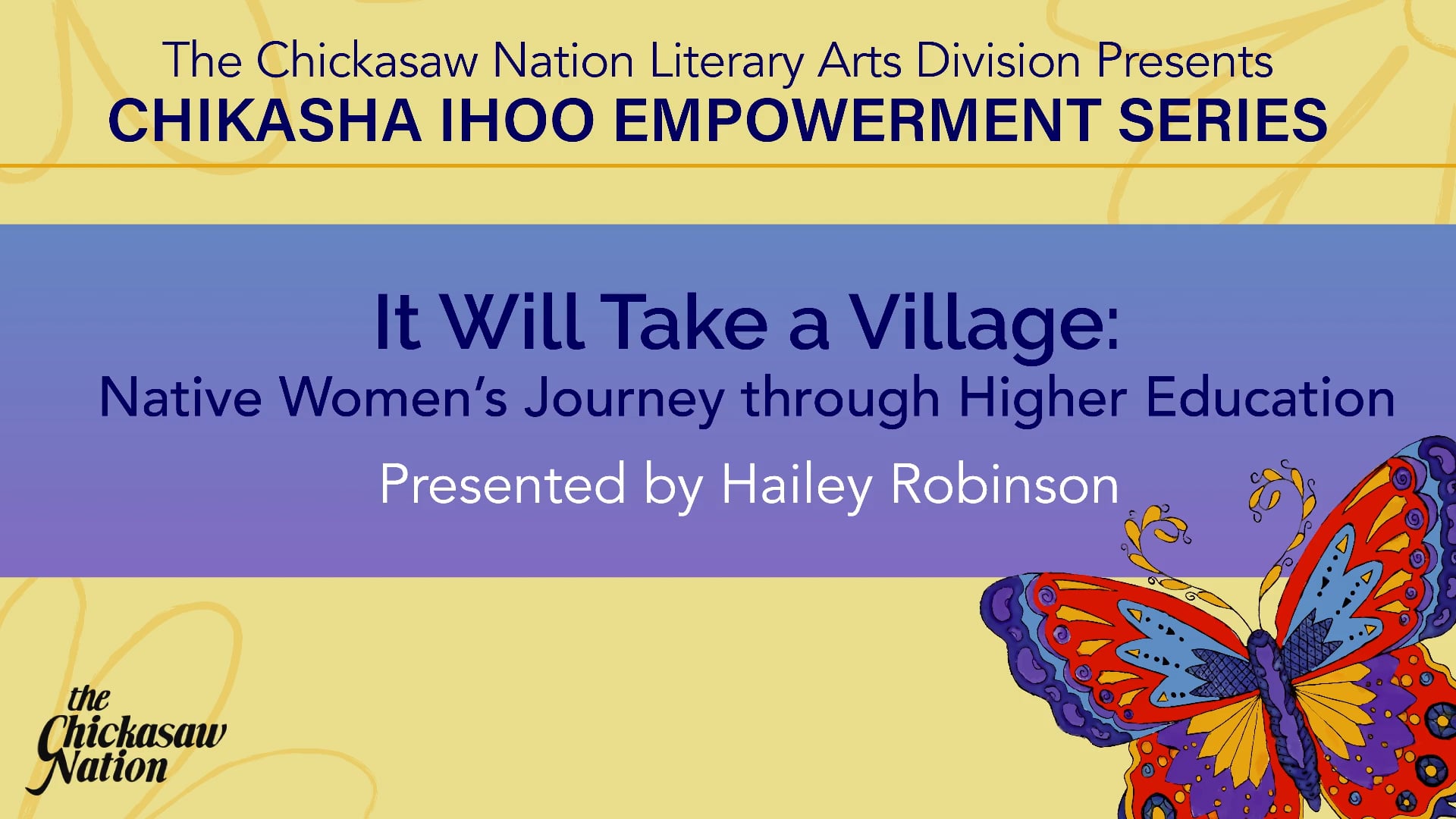 The Chickasaw Nation Literary Arts Division Presents
CHIKASHA IHOO EMPOWERMENT SERIES

It Will Take a Village:
Native Women's Journey through Higher Education

Presented by Hailey Robinson

the Chickasaw Nation